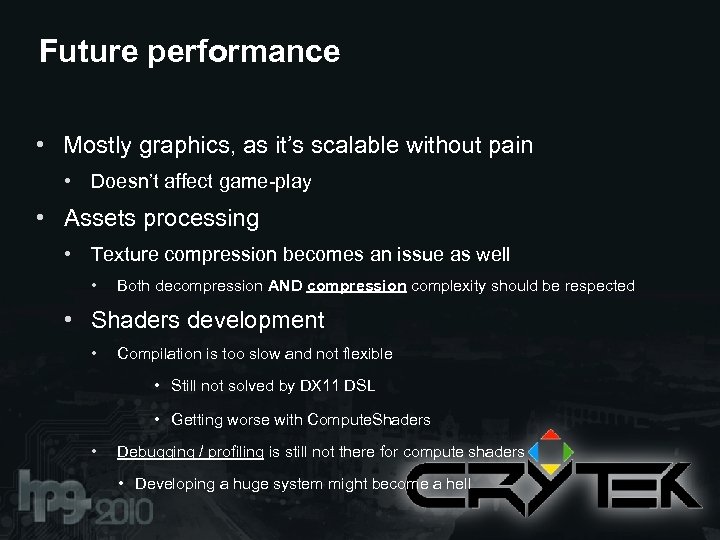 Future performance

• Mostly graphics, as it's scalable without pain
• Doesn't affect game-play
• Assets processing
• Texture compression becomes an issue as well
• Both decompression AND compression complexity should be respected
• Shaders development
• Compilation is too slow and not flexible
• Still not solved by DX11 DSL
• Getting worse with ComputeShaders
• Debugging / profiling is still not there for compute shaders
• Developing a huge system might become a hell

hpg 2010

CRYTEK